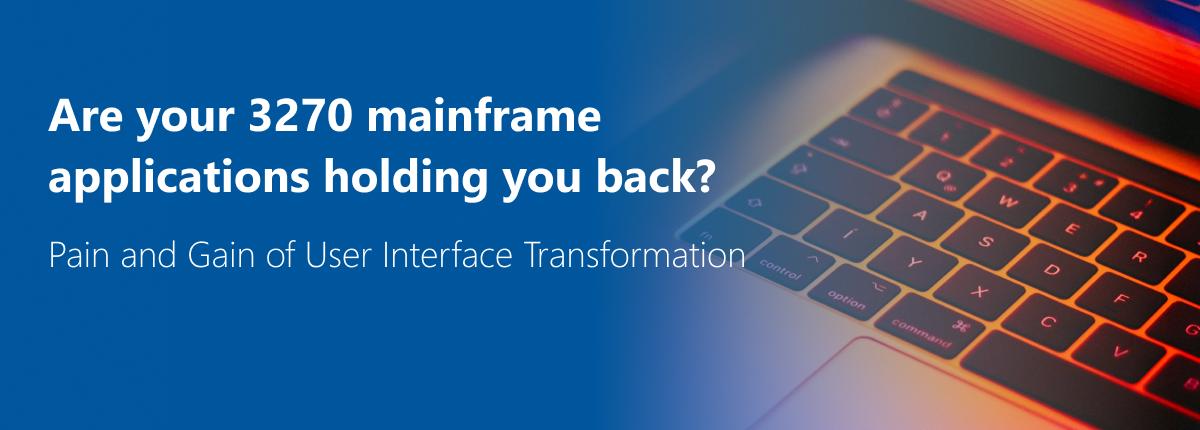 Are your 3270 mainframe applications holding you back?

Pain and Gain of User Interface Transformation